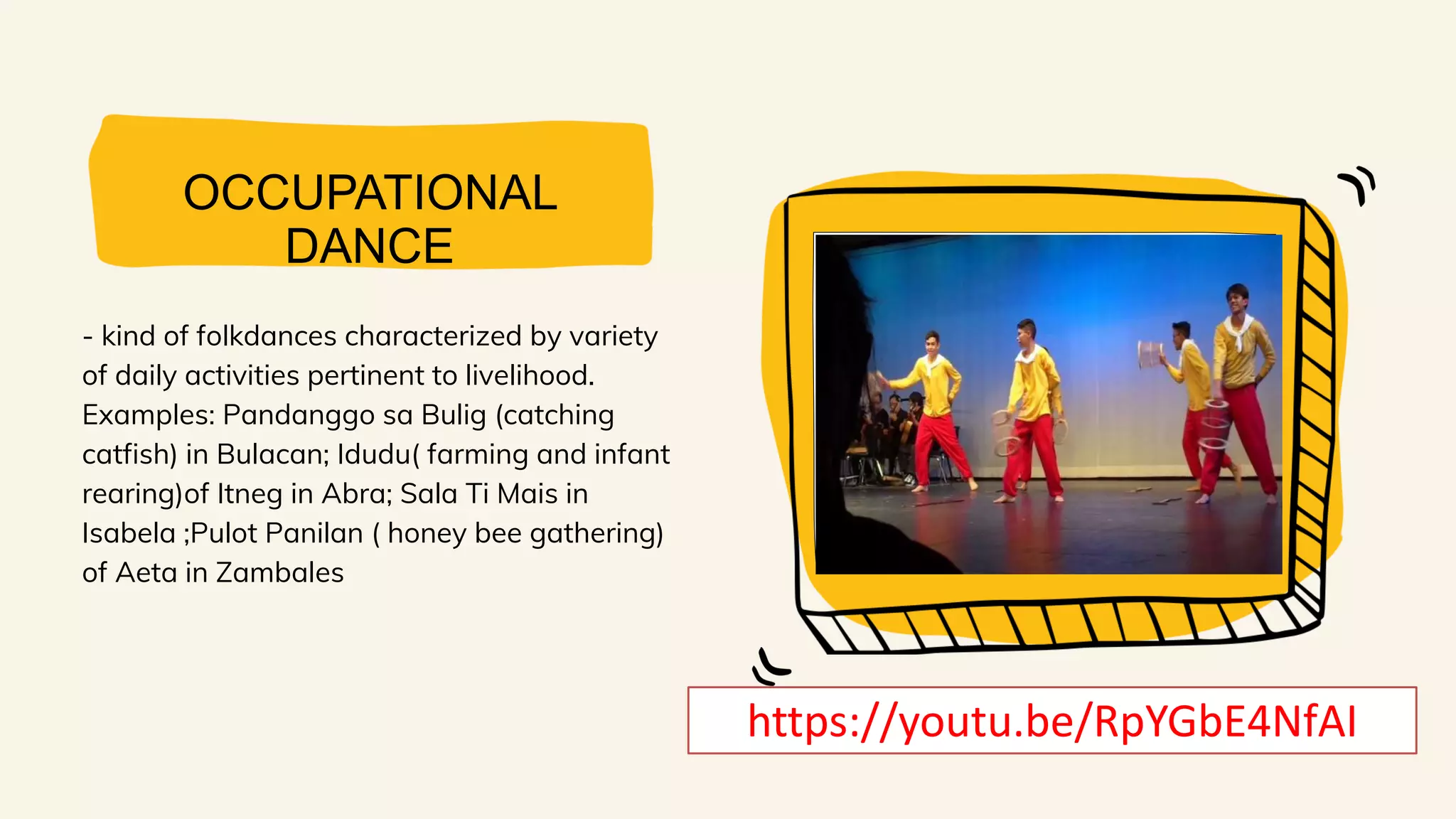 OCCUPATIONAL DANCE

- kind of folkdances characterized by variety of daily activities pertinent to livelihood. Examples: Pandanggo sa Bulig (catching catfish) in Bulacan; Idudu( farming and infant rearing)of Itneg in Abra; Sala Ti Mais in Isabela ;Pulot Panilan ( honey bee gathering) of Aeta in Zambales

https://youtu.be/RpYGbE4NfAI